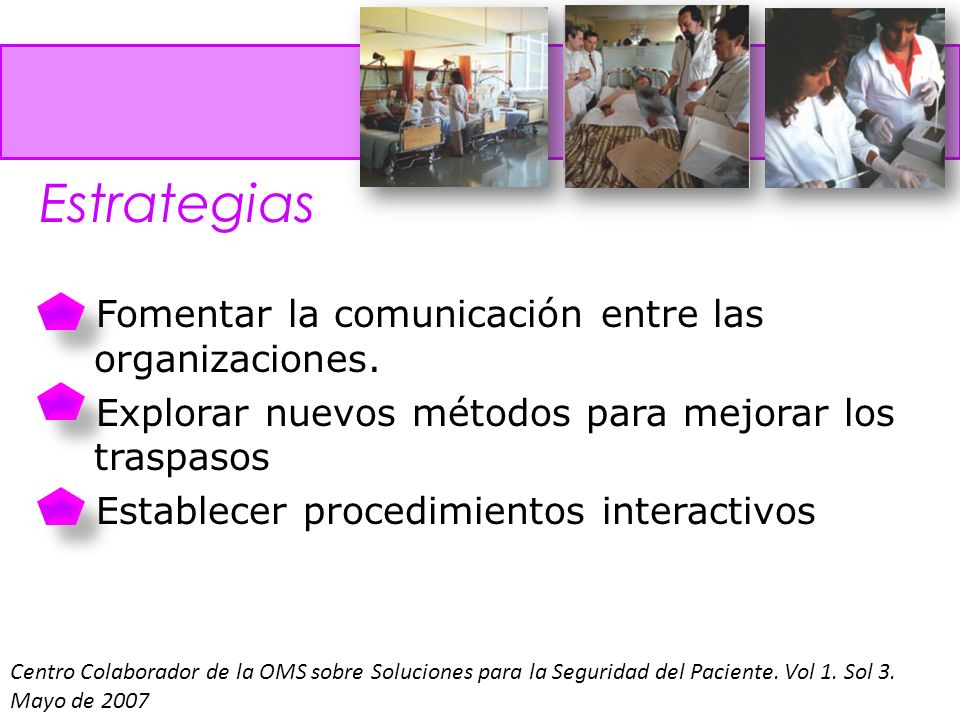 Estrategias

Fomentar la comunicación entre las organizaciones.

Explorar nuevos métodos para mejorar los traspasos

Establecer procedimientos interactivos

Centro Colaborador de la OMS sobre Soluciones para la Seguridad del Paciente. Vol 1. Sol 3. Mayo de 2007